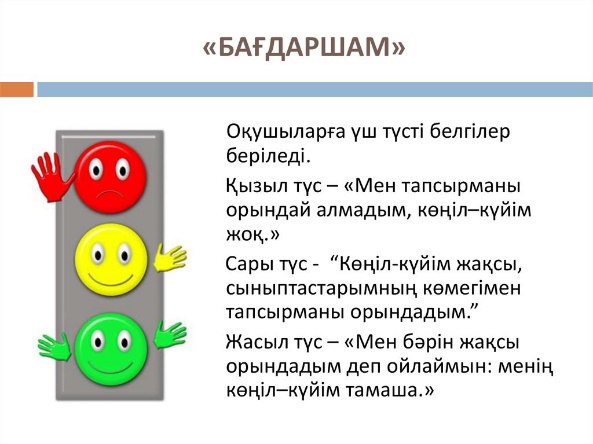 «БАҒДАРШАМ»

Оқушыларға үш түсті белгілер беріледі.

Қызыл түс – «Мен тапсырманы орындай алмадым, көңіл–күйім жоқ.»

Сары түс - “Көңіл-күйім жақсы, сыныптастарымның көмегімен тапсырманы орындадым.”

Жасыл түс – «Мен бәрін жақсы орындадым деп ойлаймын: менің көңіл–күйім тамаша.»